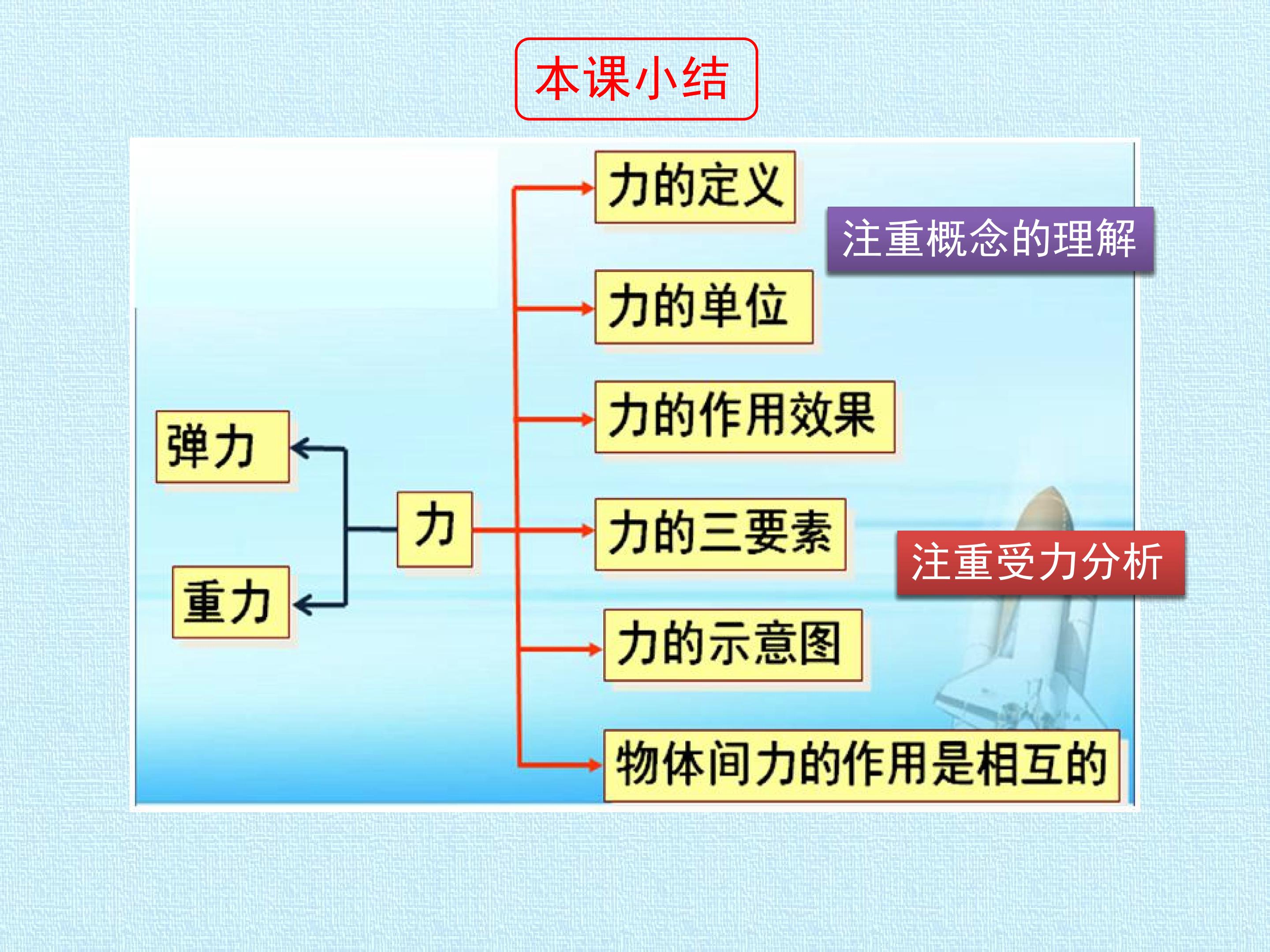 本课小结

弹力

重力

力

力的定义

力的单位

力的作用效果

力的三要素

力的示意图

物体间力的作用是相互的

注重概念的理解

注重受力分析